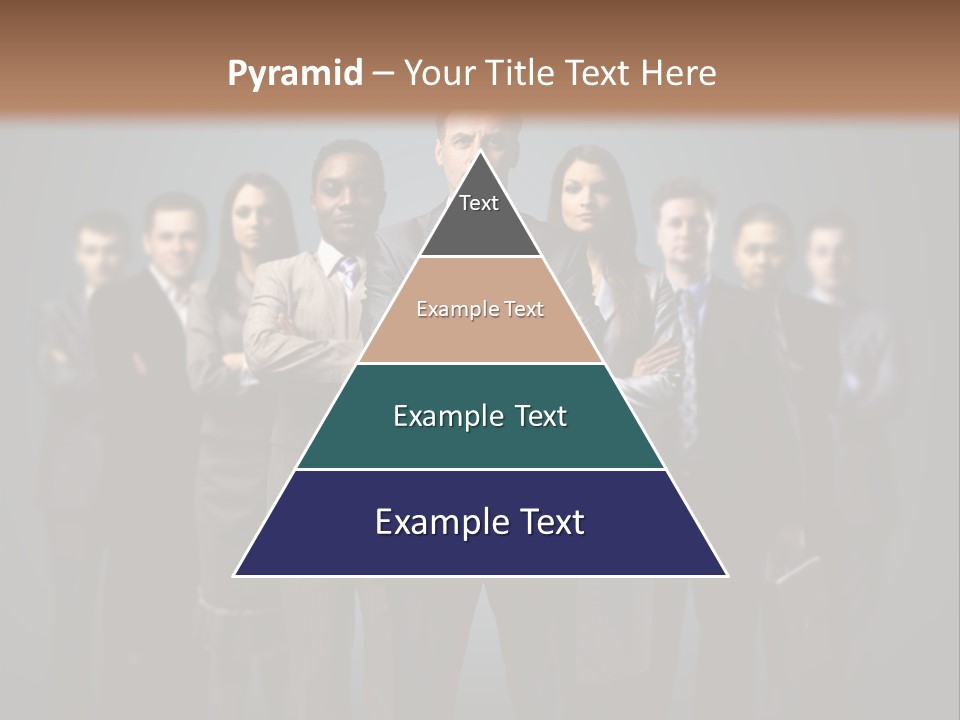 Pyramid – Your Title Text Here

Text

Example Text

Example Text

Example Text